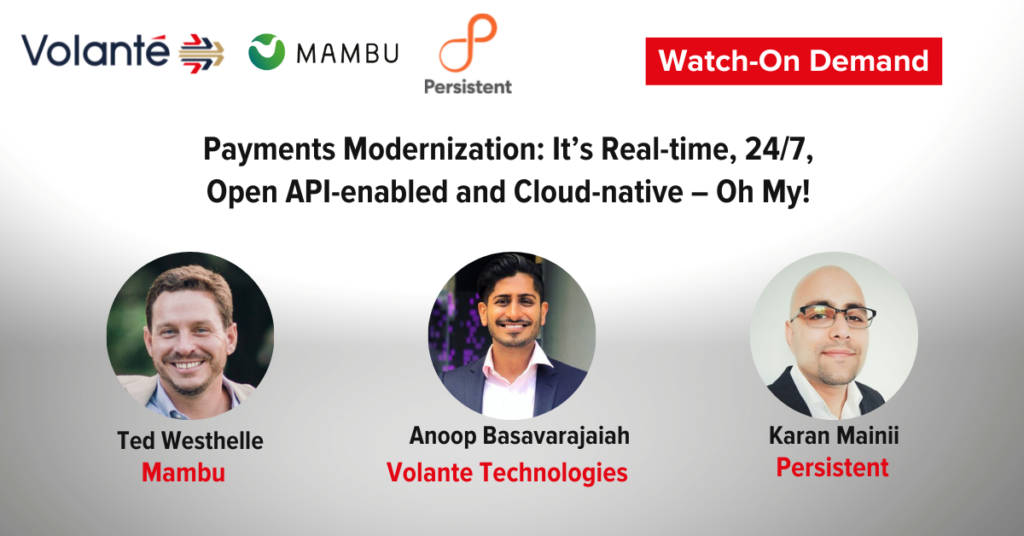 Volanté MAMBU Persistent

Watch-On Demand

Payments Modernization: It's Real-time, 24/7, Open API-enabled and Cloud-native – Oh My!

Ted Westhelle
Mambu

Anoop Basavarajaiah
Volante Technologies

Karan Mainii
Persistent